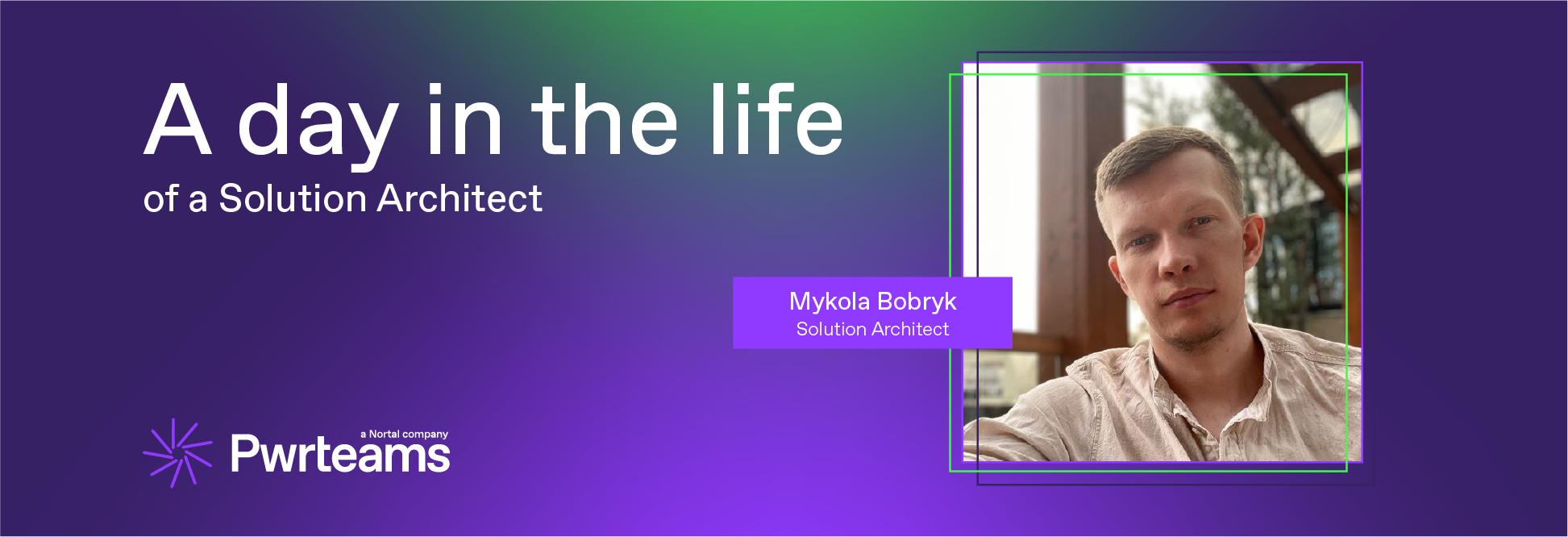 A day in the life
of a Solution Architect

Mykola Bobryk
Solution Architect

a Nortal company
Pwrteams